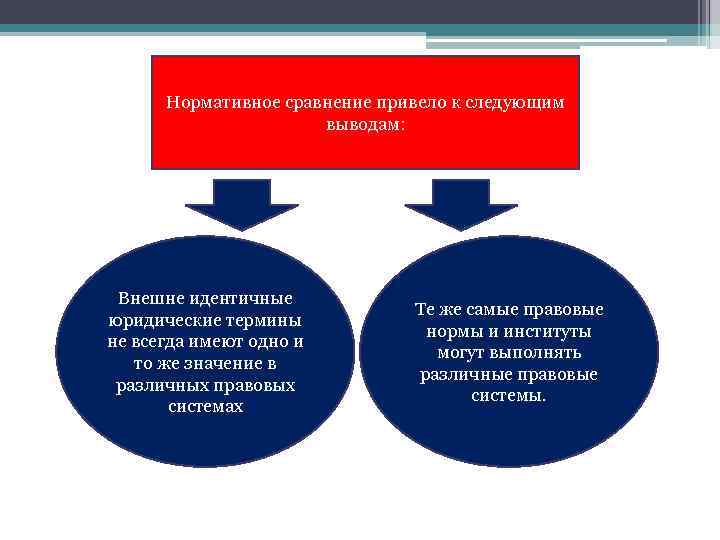 Нормативное сравнение привело к следующим выводам:

Внешне идентичные юридические термины не всегда имеют одно и то же значение в различных правовых системах

Те же самые правовые нормы и институты могут выполнять различные правовые системы.